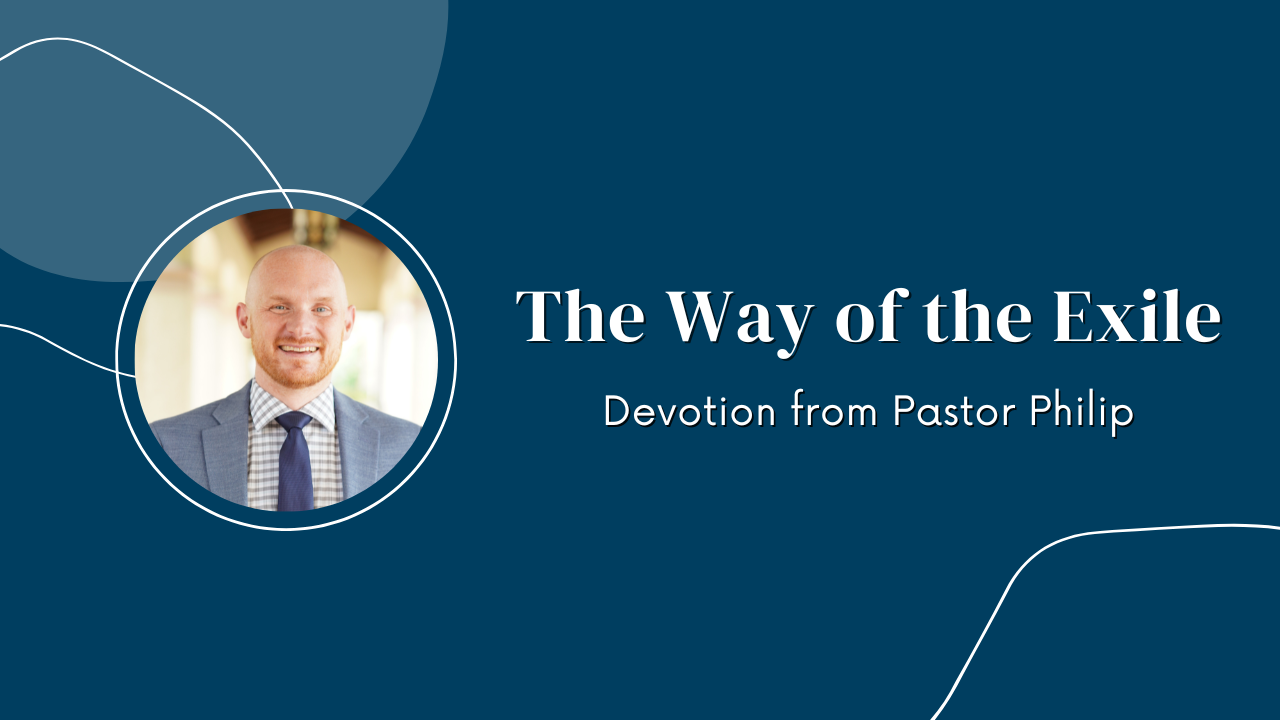 The Way of the Exile

Devotion from Pastor Philip